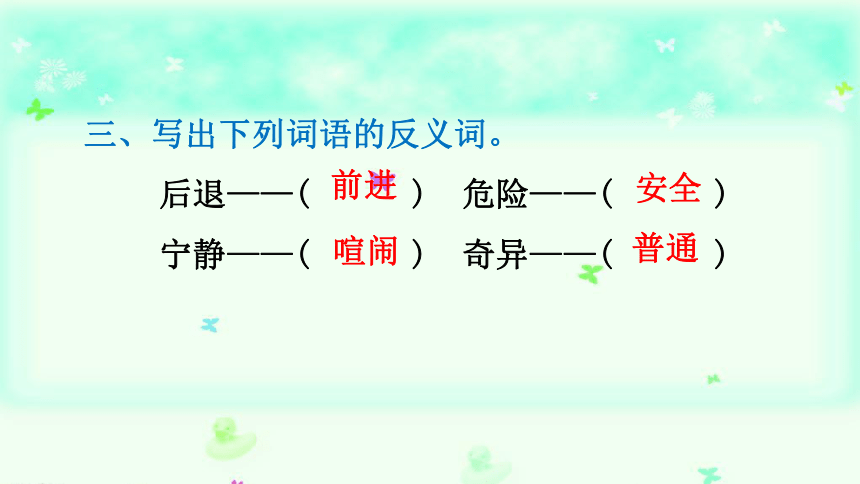 三、写出下列词语的反义词。

后退——（ 前进 ） 危险——（ 安全 ）

宁静——（ 喧闹 ） 奇异——（ 普通 ）